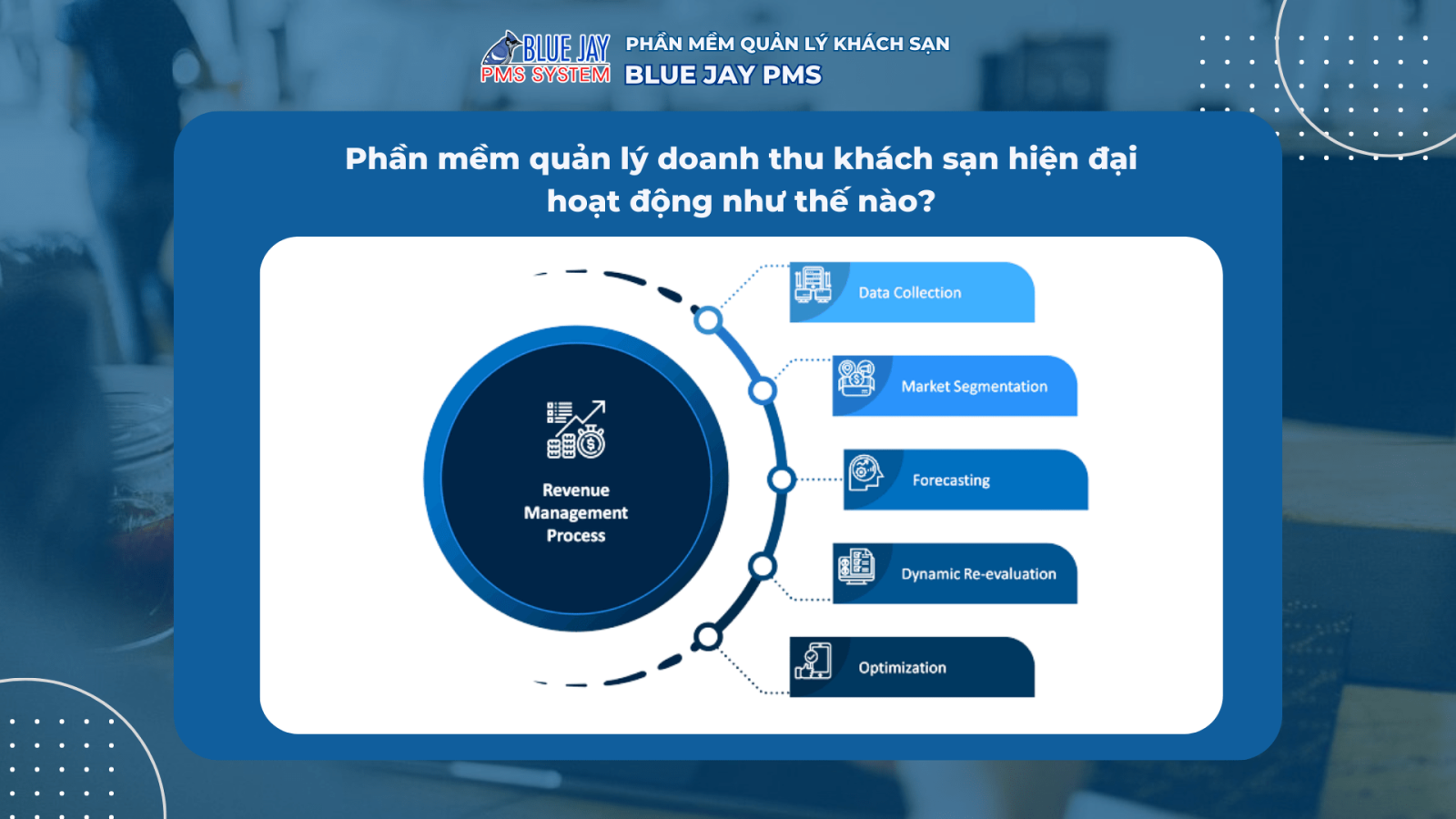 BLUE JAY
PMS SYSTEM

PHẦN MỀM QUẢN LÝ KHÁCH SẠN
BLUE JAY PMS

Phần mềm quản lý doanh thu khách sạn hiện đại hoạt động như thế nào?

Revenue Management Process

Data Collection

Market Segmentation

Forecasting

Dynamic Re-evaluation

Optimization